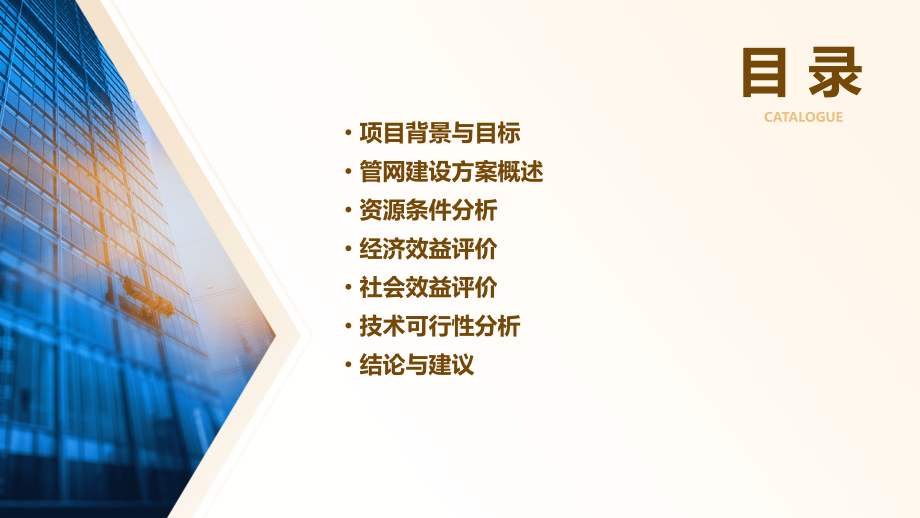 目录
CATALOGUE

• 项目背景与目标
• 管网建设方案概述
• 资源条件分析
• 经济效益评价
• 社会效益评价
• 技术可行性分析
• 结论与建议